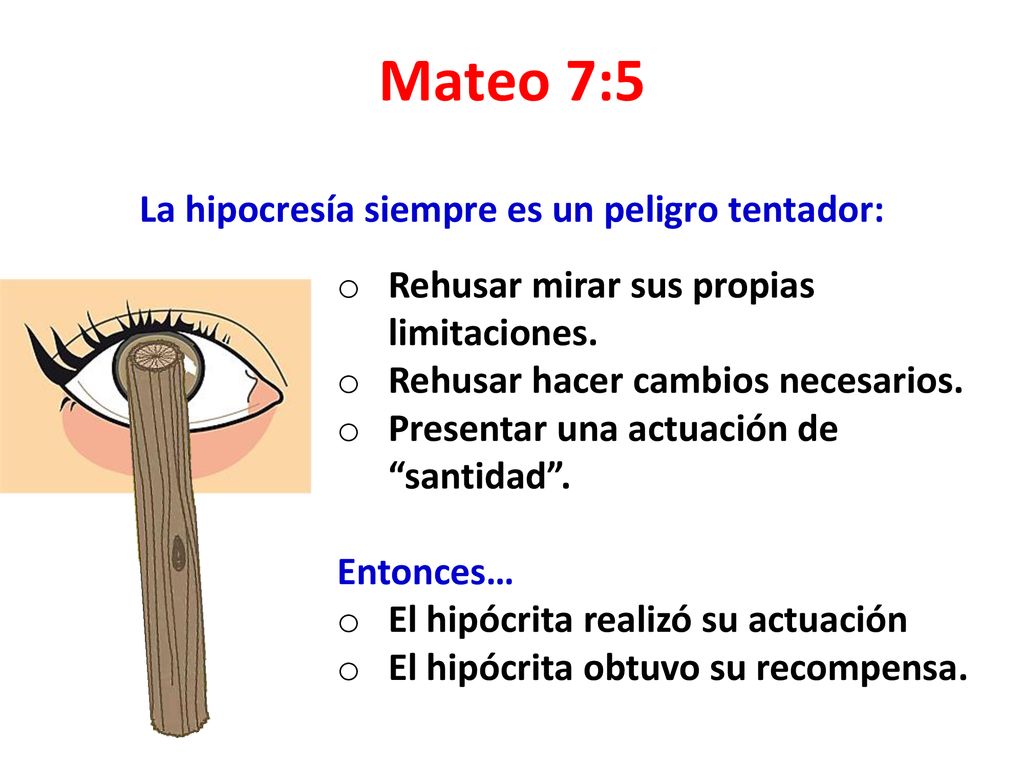 Mateo 7:5

La hipocresía siempre es un peligro tentador:

o Rehusar mirar sus propias limitaciones.
o Rehusar hacer cambios necesarios.
o Presentar una actuación de “santidad”.

Entonces…
o El hipócrita realizó su actuación
o El hipócrita obtuvo su recompensa.